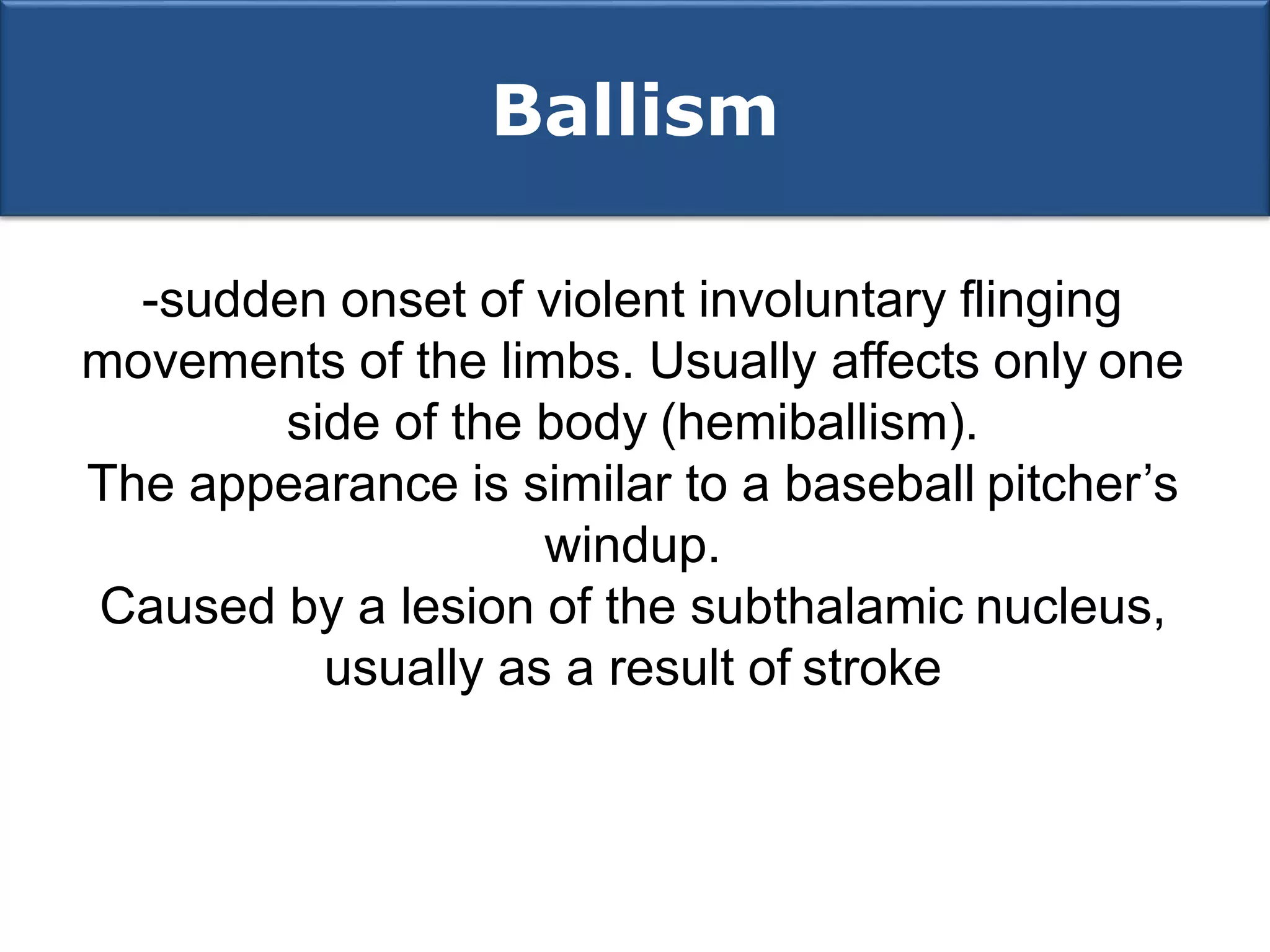 Ballism

-sudden onset of violent involuntary flinging movements of the limbs. Usually affects only one side of the body (hemiballism).
The appearance is similar to a baseball pitcher’s windup.
Caused by a lesion of the subthalamic nucleus, usually as a result of stroke